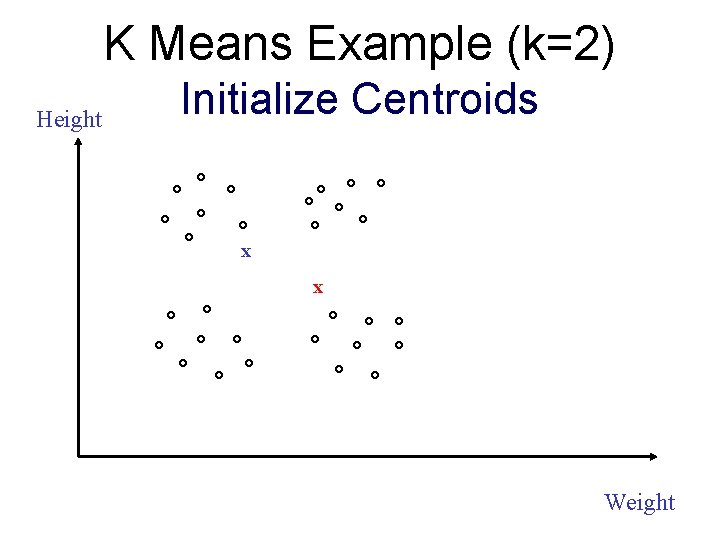 K Means Example (k=2)
Initialize Centroids

Height

x

x

Weight